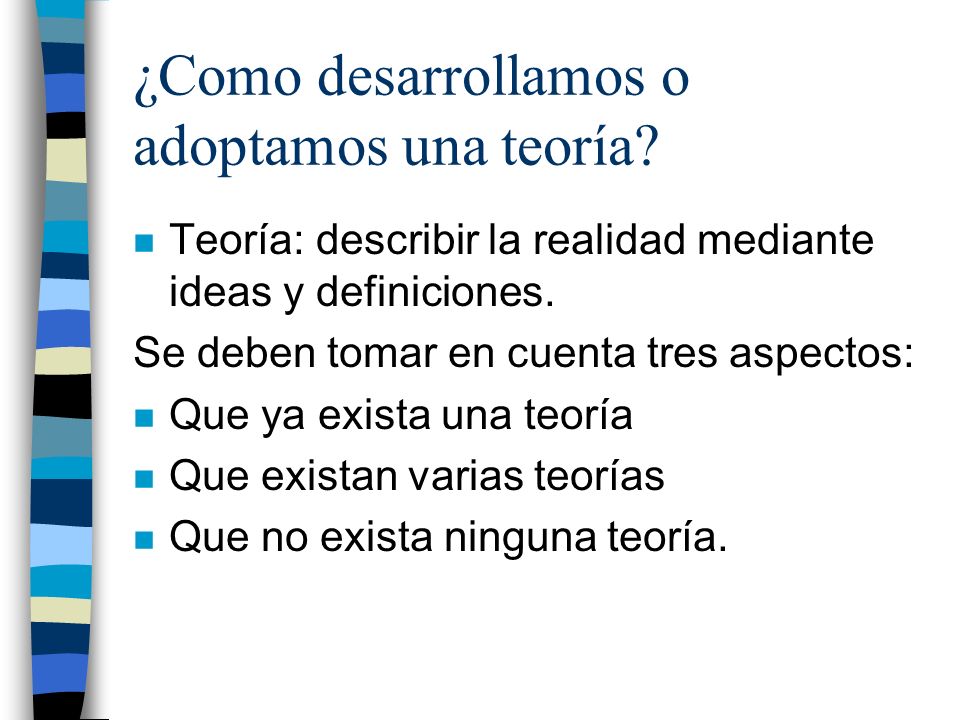 ¿Como desarrollamos o adoptamos una teoría?

- Teoría: describir la realidad mediante ideas y definiciones.

Se deben tomar en cuenta tres aspectos:

- Que ya exista una teoría
- Que existan varias teorías
- Que no exista ninguna teoría.